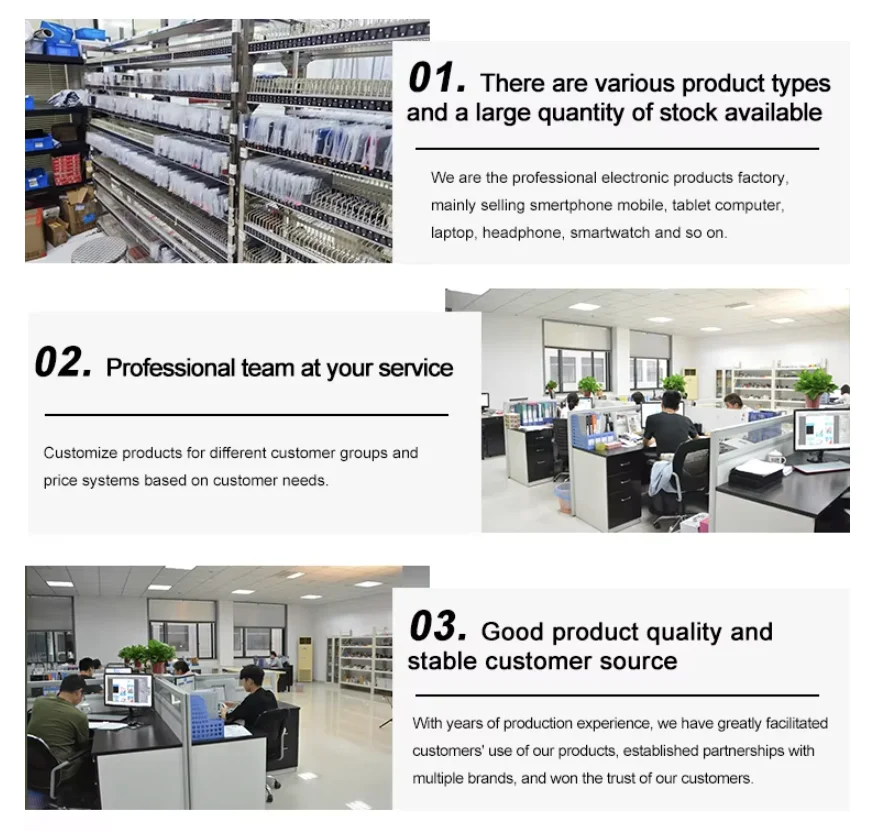 01. There are various product types and a large quantity of stock available

We are the professional electronic products factory, mainly selling smertphone mobile, tablet computer, laptop, headphone, smartwatch and so on.

02. Professional team at your service

Customize products for different customer groups and price systems based on customer needs.

03. Good product quality and stable customer source

With years of production experience, we have greatly facilitated customers' use of our products, established partnerships with multiple brands, and won the trust of our customers.